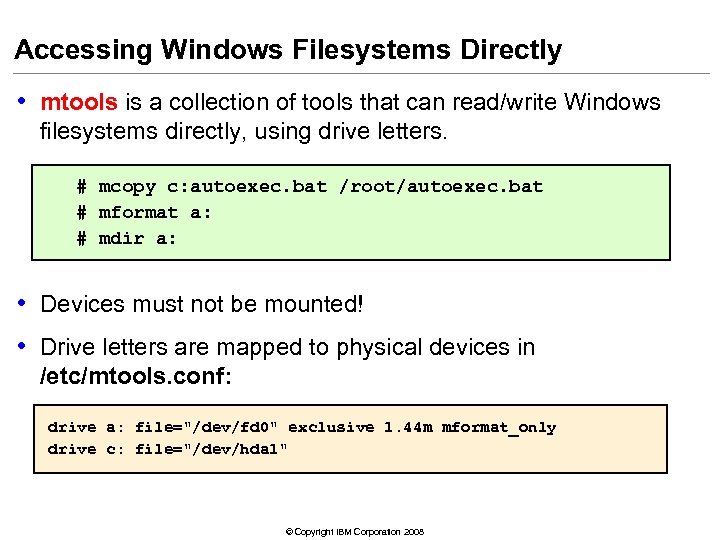 Accessing Windows Filesystems Directly

• mtools is a collection of tools that can read/write Windows filesystems directly, using drive letters.

# mcopy c:autoexec.bat /root/autoexec.bat
# mformat a:
# mdir a:

• Devices must not be mounted!

• Drive letters are mapped to physical devices in /etc/mtools.conf:

drive a: file="/dev/fd0" exclusive 1.44m mformat_only
drive c: file="/dev/hda1"

© Copyright IBM Corporation 2008